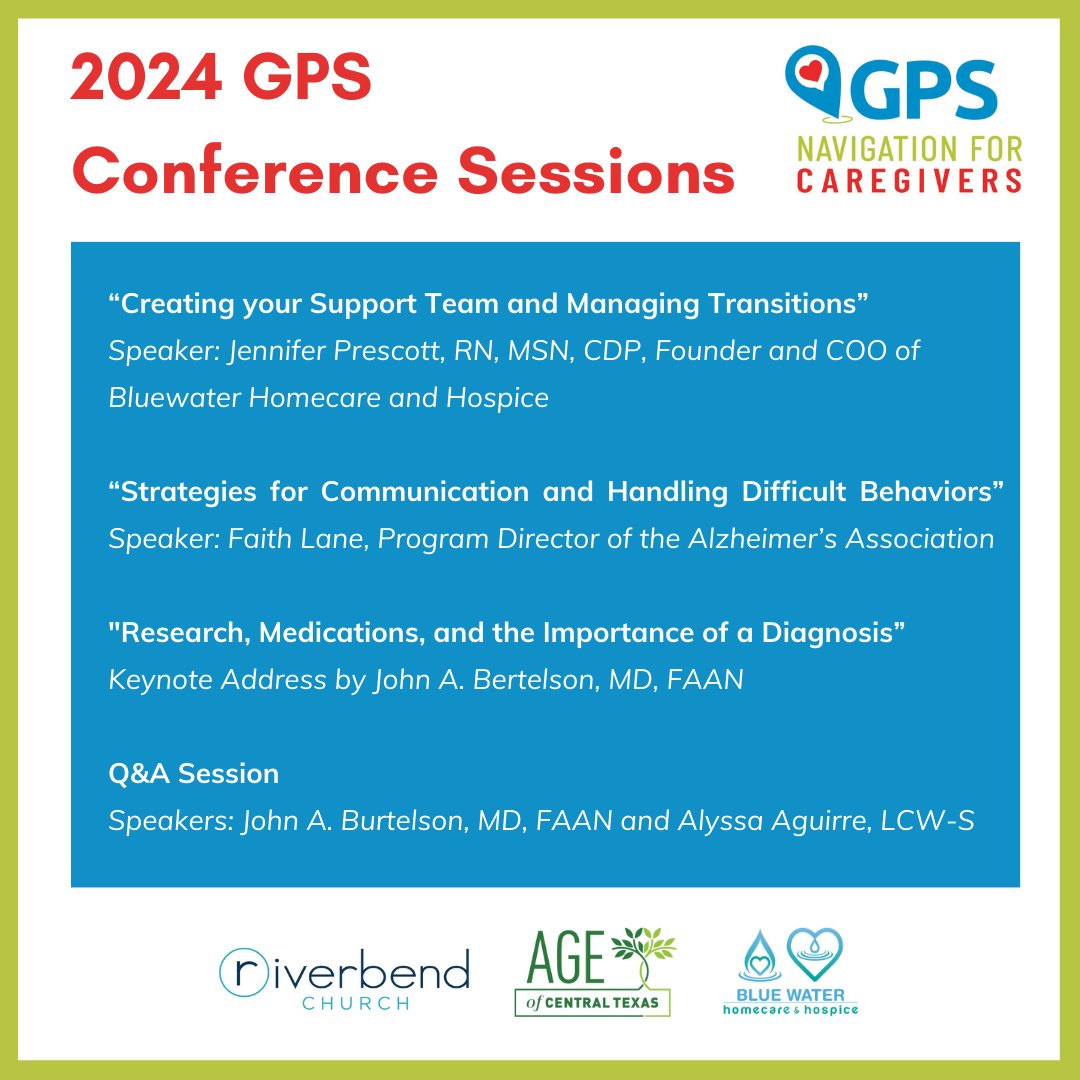 2024 GPS Conference Sessions

GPS NAVIGATION FOR CAREGIVERS

“Creating your Support Team and Managing Transitions”
Speaker: Jennifer Prescott, RN, MSN, CDP, Founder and COO of Bluewater Homecare and Hospice

“Strategies for Communication and Handling Difficult Behaviors”
Speaker: Faith Lane, Program Director of the Alzheimer’s Association

"Research, Medications, and the Importance of a Diagnosis”
Keynote Address by John A. Bertelson, MD, FAAN

Q&A Session
Speakers: John A. Burtelson, MD, FAAN and Alyssa Aguirre, LCW-S

riverbend CHURCH

AGE of CENTRAL TEXAS

BLUE WATER homecare & hospice